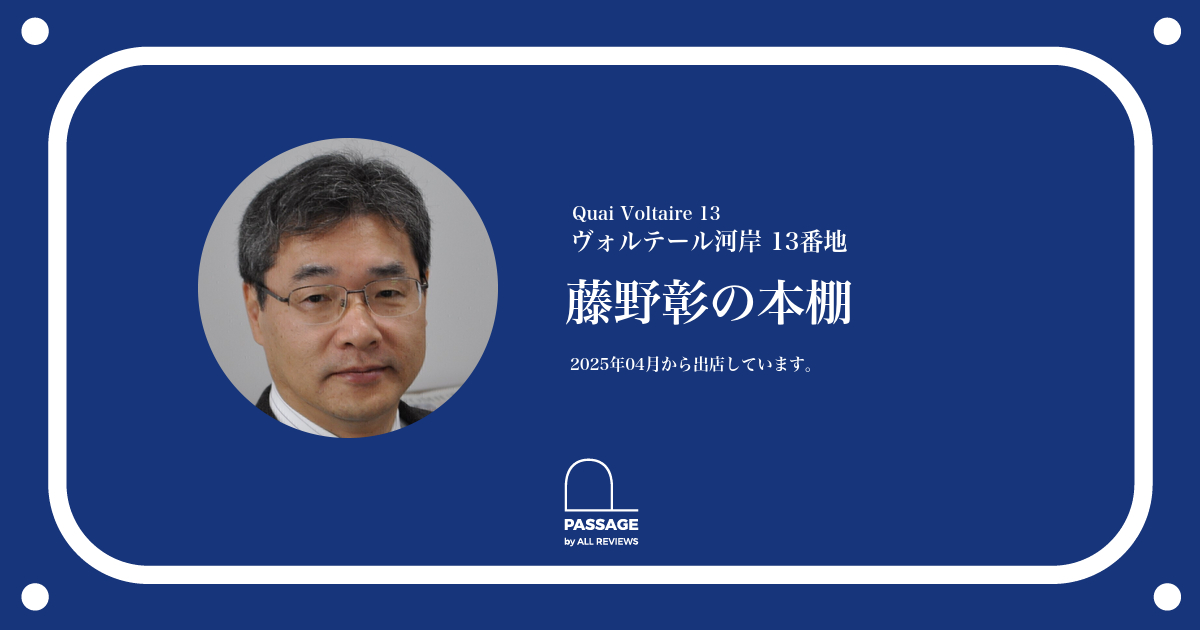 Quai Voltaire 13
ヴォルテール河岸 13番地

藤野彰の本棚

2025年04月から出店しています。

PASSAGE
by ALL REVIEWS